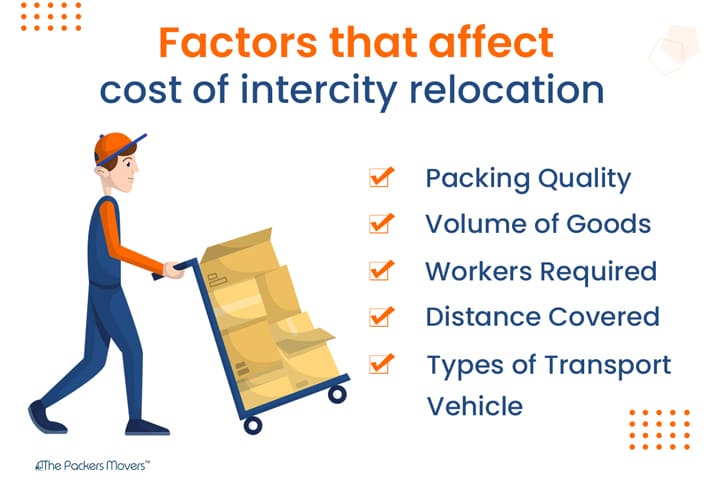 Factors that affect
cost of intercity relocation

Packing Quality
Volume of Goods
Workers Required
Distance Covered
Types of Transport Vehicle

The Packers Movers™